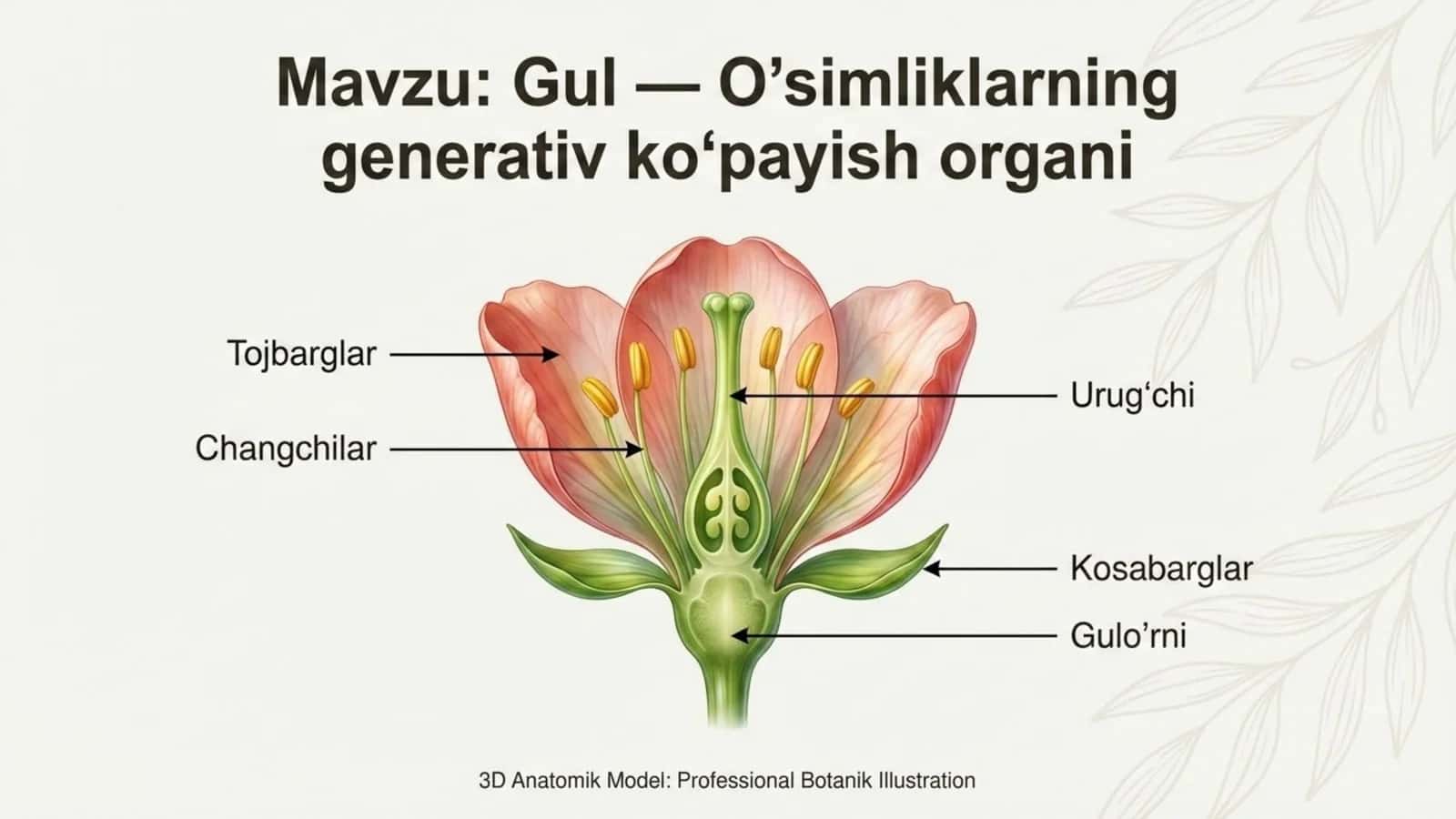 Mavzu: Gul — O’simliklarning generativ ko‘payish organi

Tojbarglar

Changchilar

Urug‘chi

Kosabarglar

Gulo’rni

3D Anatomik Model: Professional Botanik Illustration